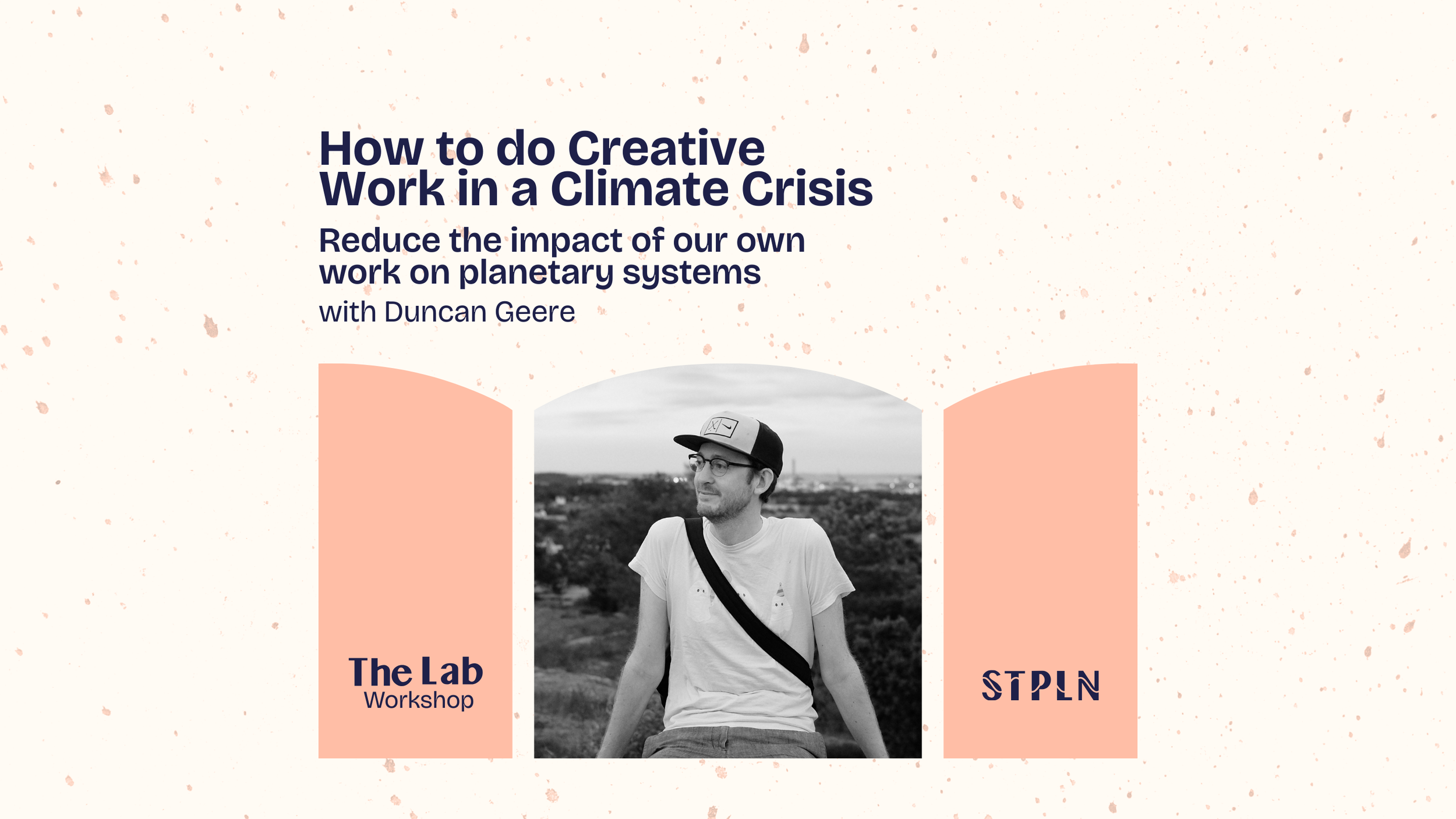 How to do Creative Work in a Climate Crisis

Reduce the impact of our own work on planetary systems

with Duncan Geere

The Lab
Workshop

STPLN